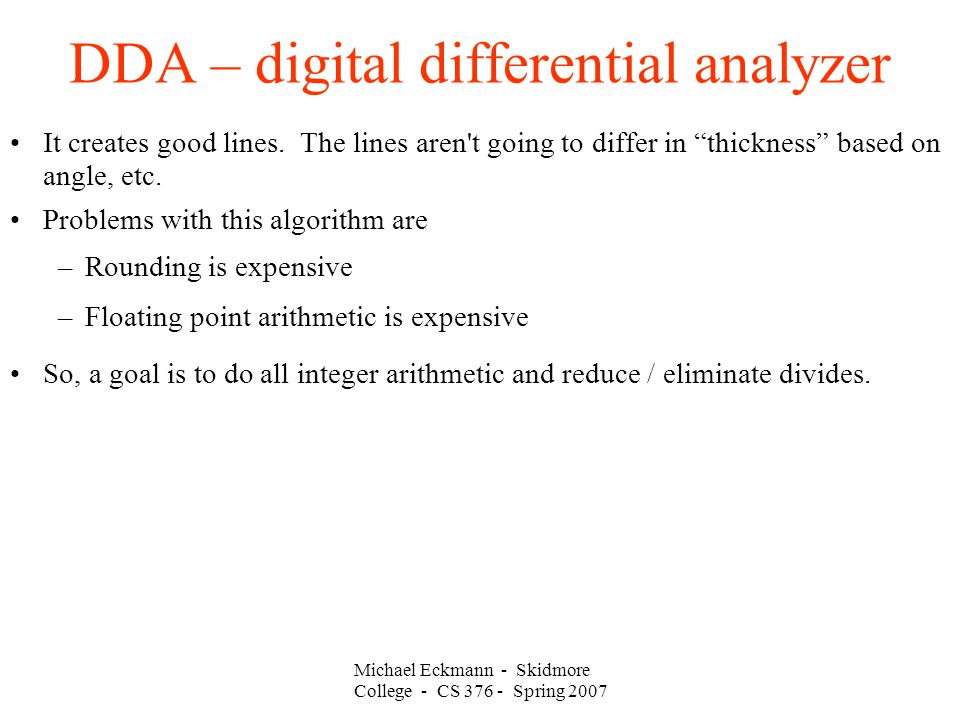 DDA – digital differential analyzer

• It creates good lines. The lines aren't going to differ in “thickness” based on angle, etc.

• Problems with this algorithm are

– Rounding is expensive

– Floating point arithmetic is expensive

• So, a goal is to do all integer arithmetic and reduce / eliminate divides.

Michael Eckmann - Skidmore College - CS 376 - Spring 2007